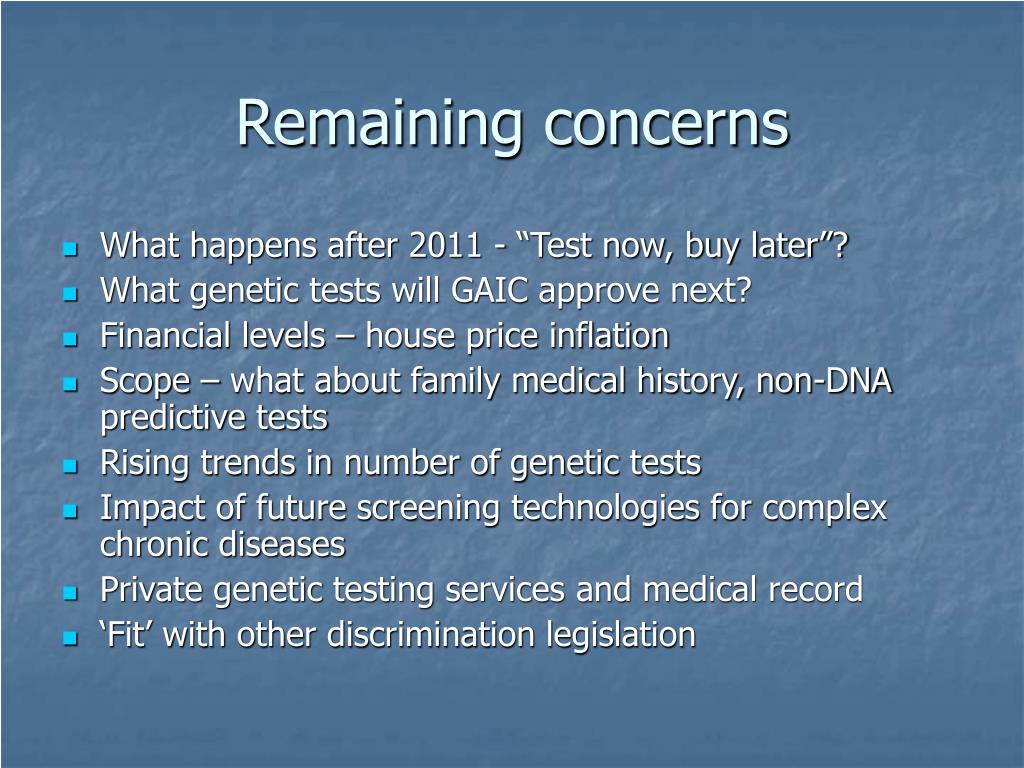 Remaining concerns

- What happens after 2011 - “Test now, buy later”?
- What genetic tests will GAIC approve next?
- Financial levels – house price inflation
- Scope – what about family medical history, non-DNA predictive tests
- Rising trends in number of genetic tests
- Impact of future screening technologies for complex chronic diseases
- Private genetic testing services and medical record
- ‘Fit’ with other discrimination legislation